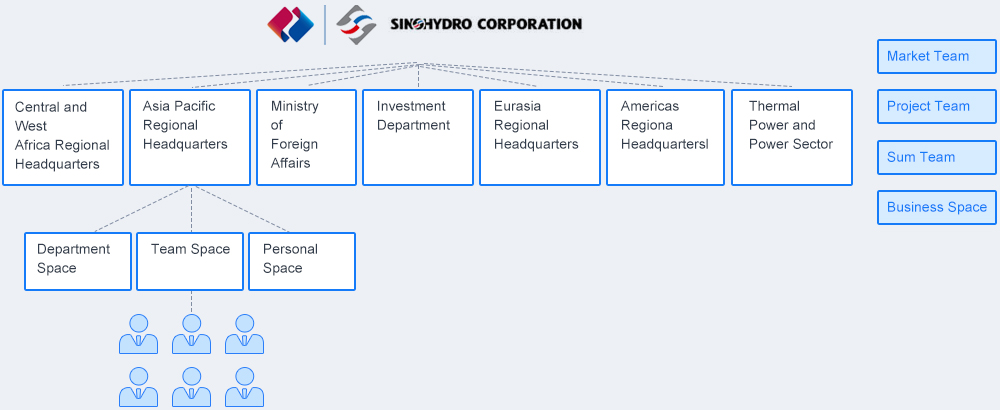 SINOHYDRO CORPORATION

Central and West Africa Regional Headquarters

Asia Pacific Regional Headquarters

Ministry of Foreign Affairs

Investment Department

Eurasia Regional Headquarters

Americas Regiona Headquartersl

Thermal Power and Power Sector

Department Space

Team Space

Personal Space

Market Team

Project Team

Sum Team

Business Space